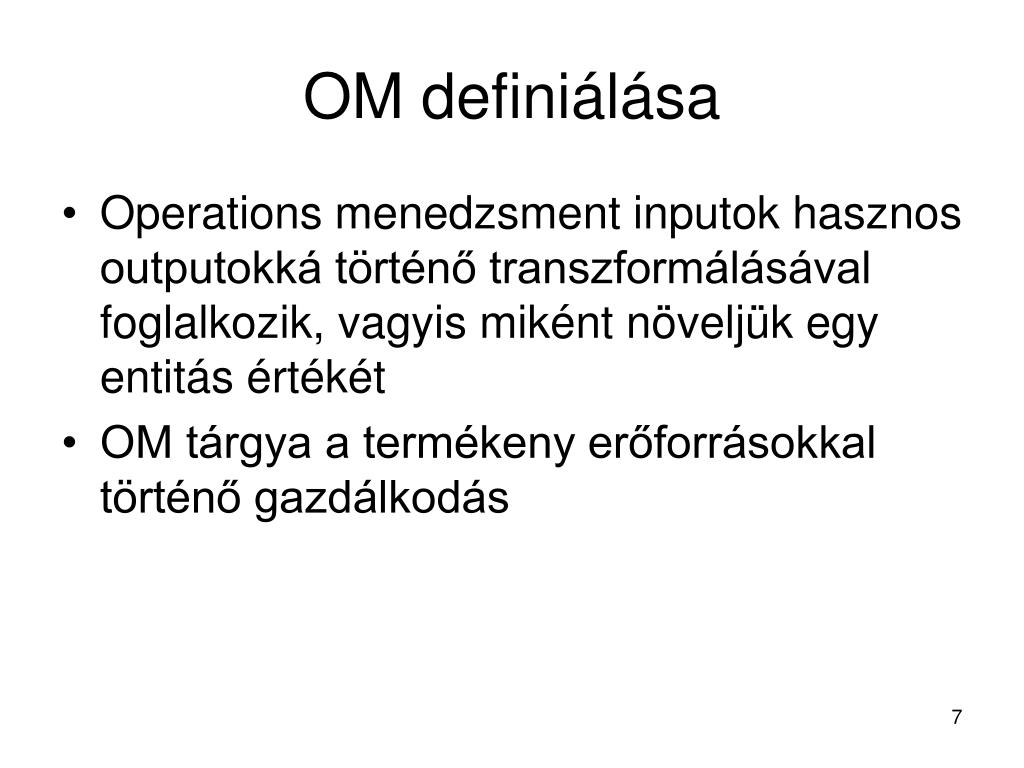 OM definiálása

• Operations menedzsment inputok hasznos outputokká történő transzformálásával foglalkozik, vagyis miként növeljük egy entitás értékét

• OM tárgya a termékeny erőforrásokkal történő gazdálkodás

7